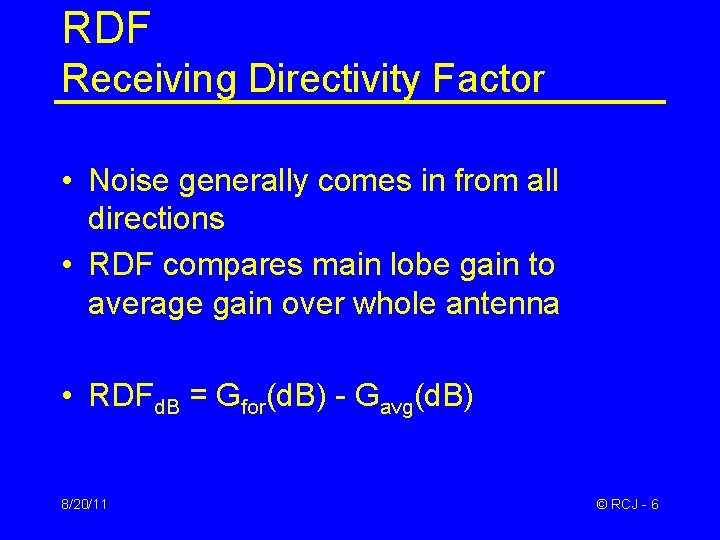 RDF
Receiving Directivity Factor

• Noise generally comes in from all directions
• RDF compares main lobe gain to average gain over whole antenna

• $RDF_{dB} = G_{for}(dB) - G_{avg}(dB)$

8/20/11

© RCJ - 6